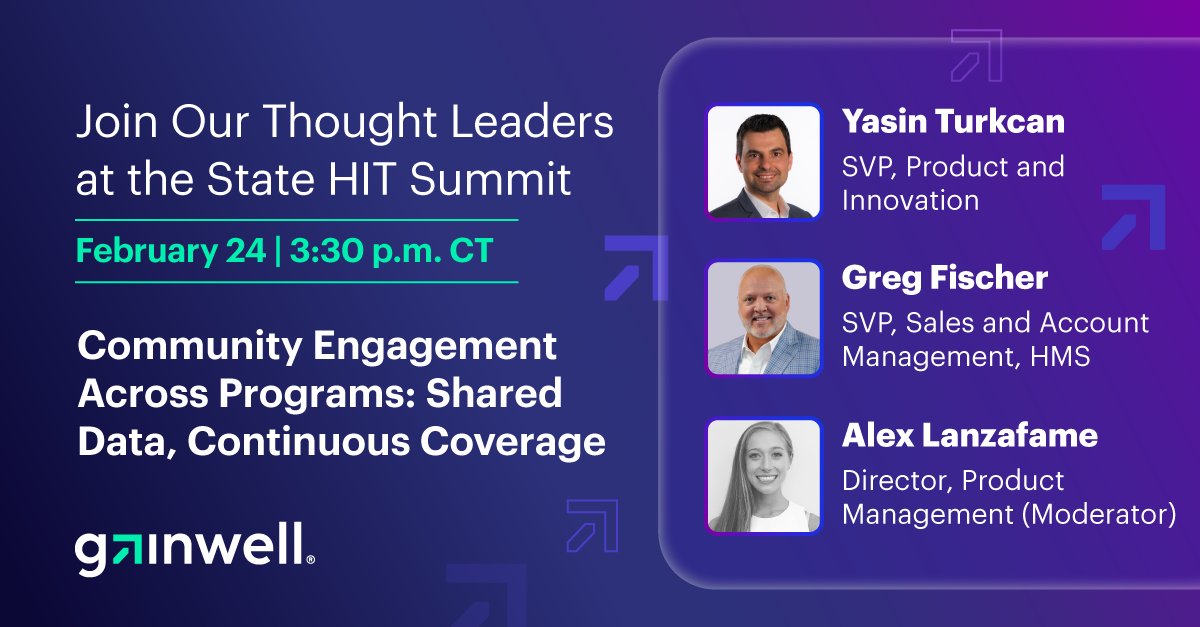 Join Our Thought Leaders at the State HIT Summit

February 24 | 3:30 p.m. CT

Community Engagement Across Programs: Shared Data, Continuous Coverage

gainwell®

Yasin Turkcan
SVP, Product and Innovation

Greg Fischer
SVP, Sales and Account Management, HMS

Alex Lanzafame
Director, Product Management (Moderator)